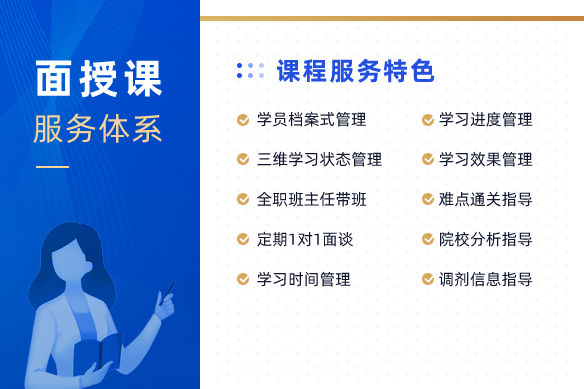 面授课
服务体系

课程服务特色

学员档案式管理
三维学习状态管理
全职班主任带班
定期1对1面谈
学习时间管理

学习进度管理
学习效果管理
难点通关指导
院校分析指导
调剂信息指导